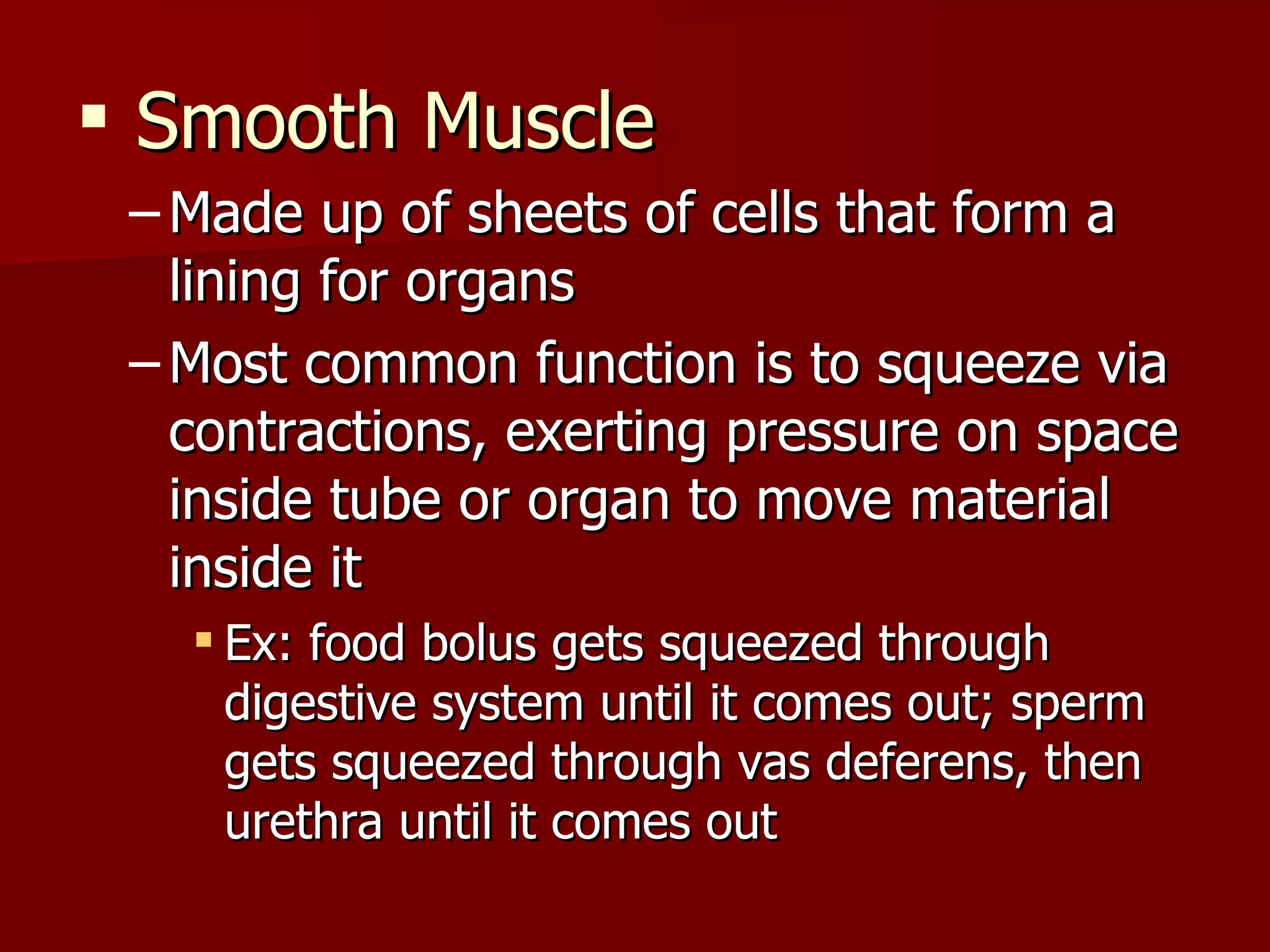 ▪ Smooth Muscle

– Made up of sheets of cells that form a lining for organs

– Most common function is to squeeze via contractions, exerting pressure on space inside tube or organ to move material inside it

▪ Ex: food bolus gets squeezed through digestive system until it comes out; sperm gets squeezed through vas deferens, then urethra until it comes out